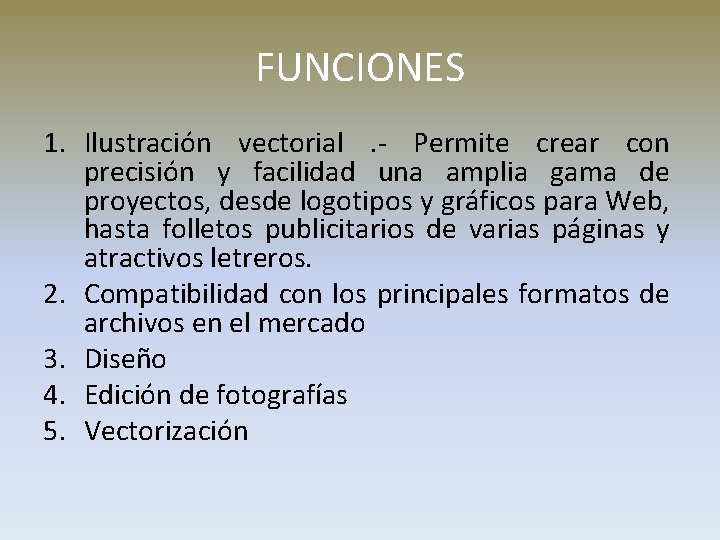 FUNCIONES

1. Ilustración vectorial .- Permite crear con precisión y facilidad una amplia gama de proyectos, desde logotipos y gráficos para Web, hasta folletos publicitarios de varias páginas y atractivos letreros.
2. Compatibilidad con los principales formatos de archivos en el mercado
3. Diseño
4. Edición de fotografías
5. Vectorización